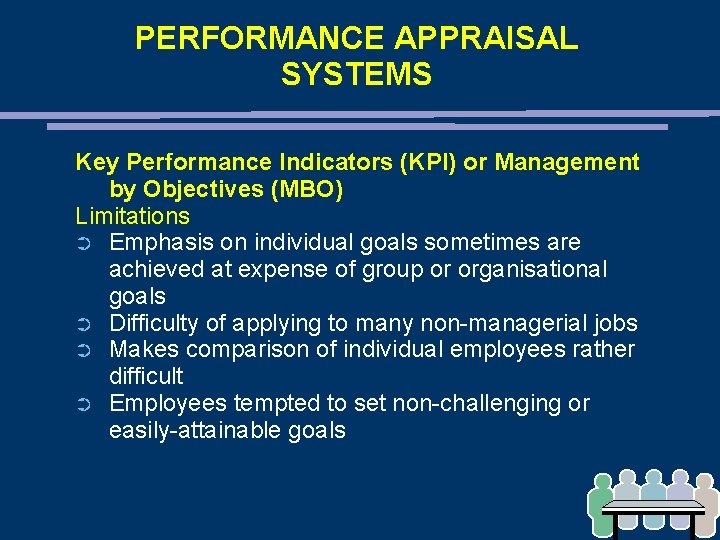 PERFORMANCE APPRAISAL SYSTEMS

Key Performance Indicators (KPI) or Management by Objectives (MBO)

Limitations

➲ Emphasis on individual goals sometimes are achieved at expense of group or organisational goals
➲ Difficulty of applying to many non-managerial jobs
➲ Makes comparison of individual employees rather difficult
➲ Employees tempted to set non-challenging or easily-attainable goals